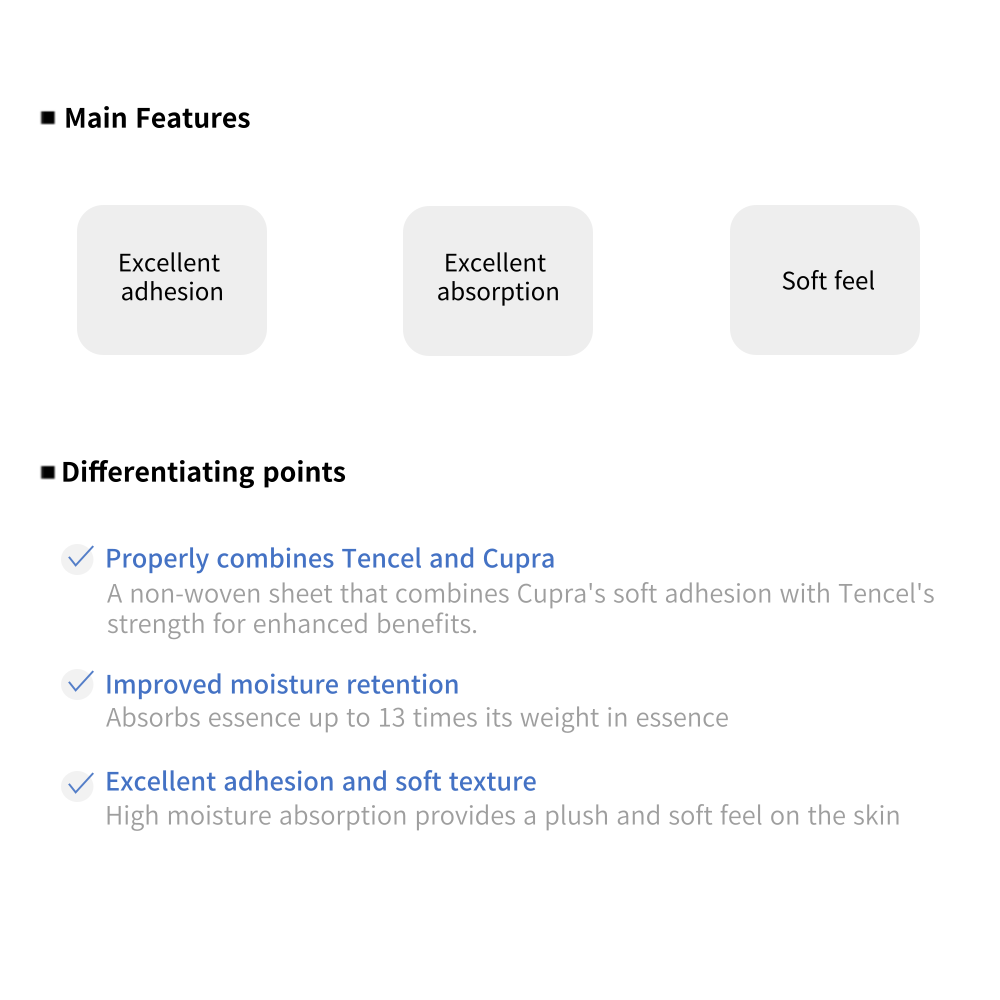 ■ Main Features

Excellent adhesion

Excellent absorption

Soft feel

■ Differentiating points

Properly combines Tencel and Cupra
A non-woven sheet that combines Cupra's soft adhesion with Tencel's strength for enhanced benefits.

Improved moisture retention
Absorbs essence up to 13 times its weight in essence

Excellent adhesion and soft texture
High moisture absorption provides a plush and soft feel on the skin